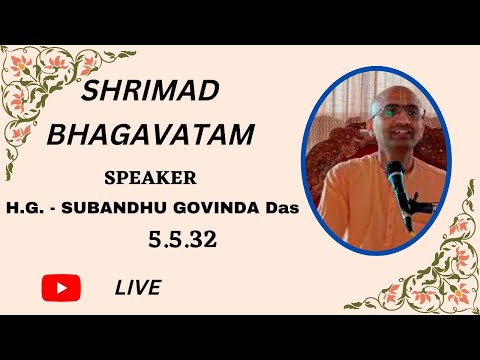 SHRIMAD
BHAGAVATAM

SPEAKER

H.G. - SUBANDHU GOVINDA Das

5.5.32

LIVE